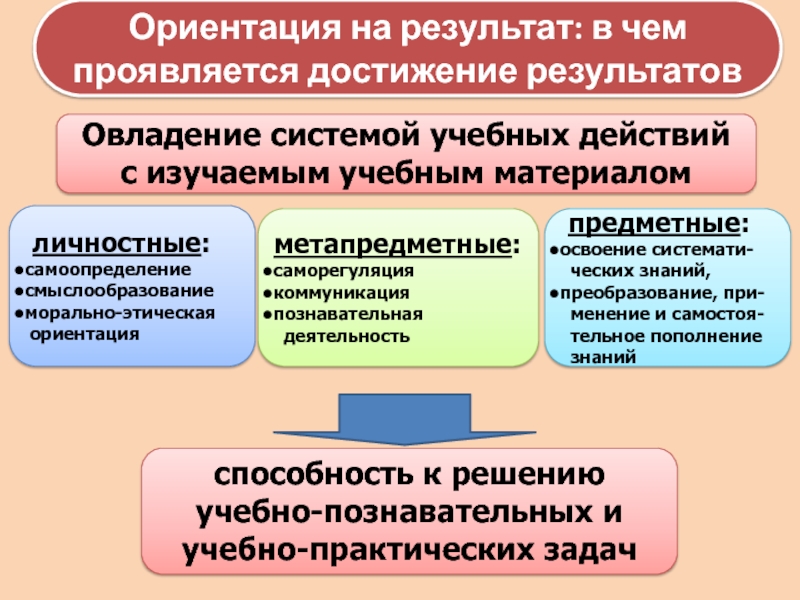 Ориентация на результат: в чем проявляется достижение результатов

Овладение системой учебных действий с изучаемым учебным материалом

личностные:
●самоопределение
●смыслообразование
●морально-этическая ориентация

метапредметные:
●саморегуляция
●коммуникация
●познавательная деятельность

предметные:
●освоение систематических знаний,
●преобразование, применение и самостоятельное пополнение знаний

способность к решению учебно-познавательных и учебно-практических задач